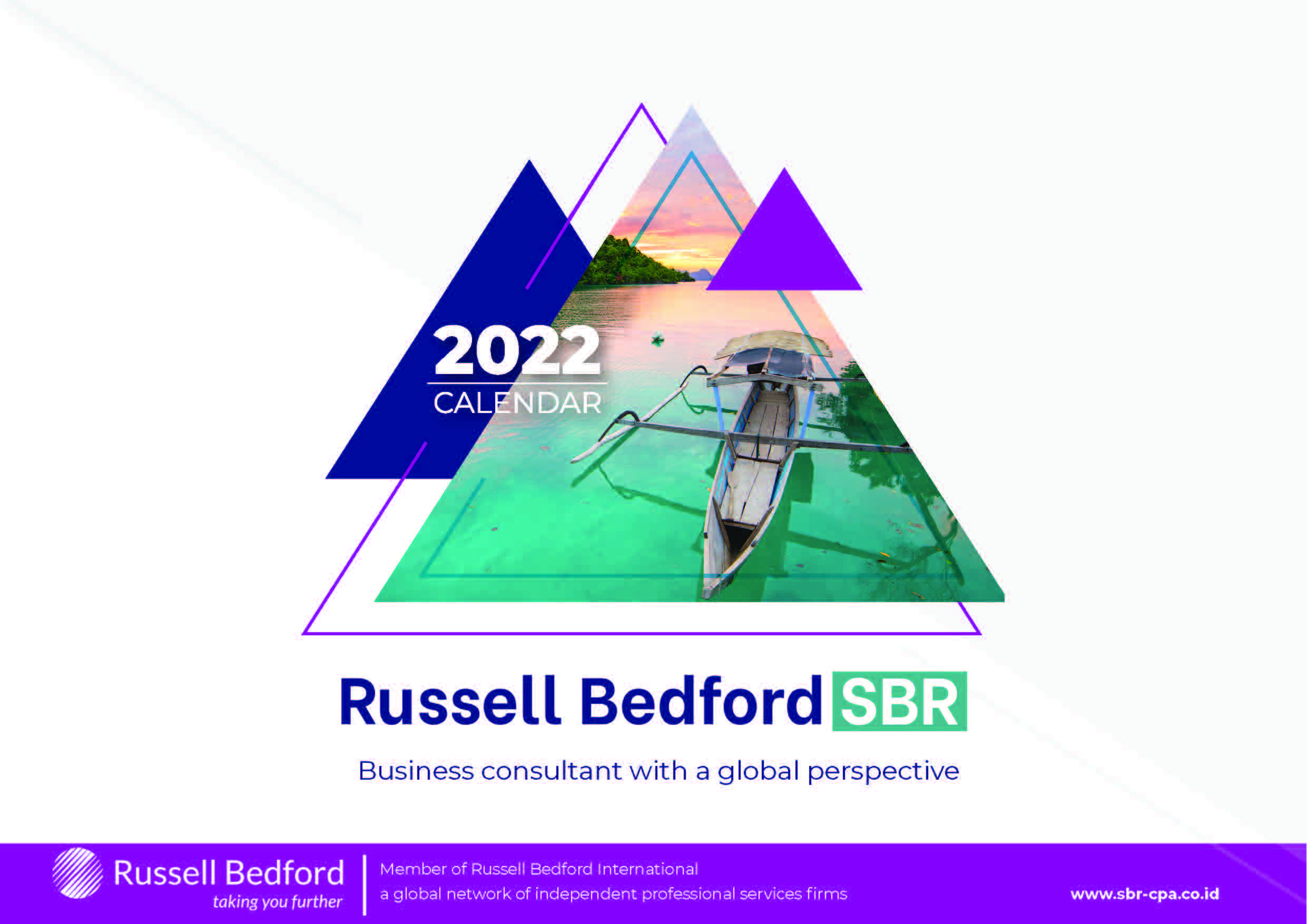 2022
CALENDAR

Russell Bedford SBR

Business consultant with a global perspective

Russell Bedford
taking you further

Member of Russell Bedford International
a global network of independent professional services firms

www.sbr-cpa.co.id